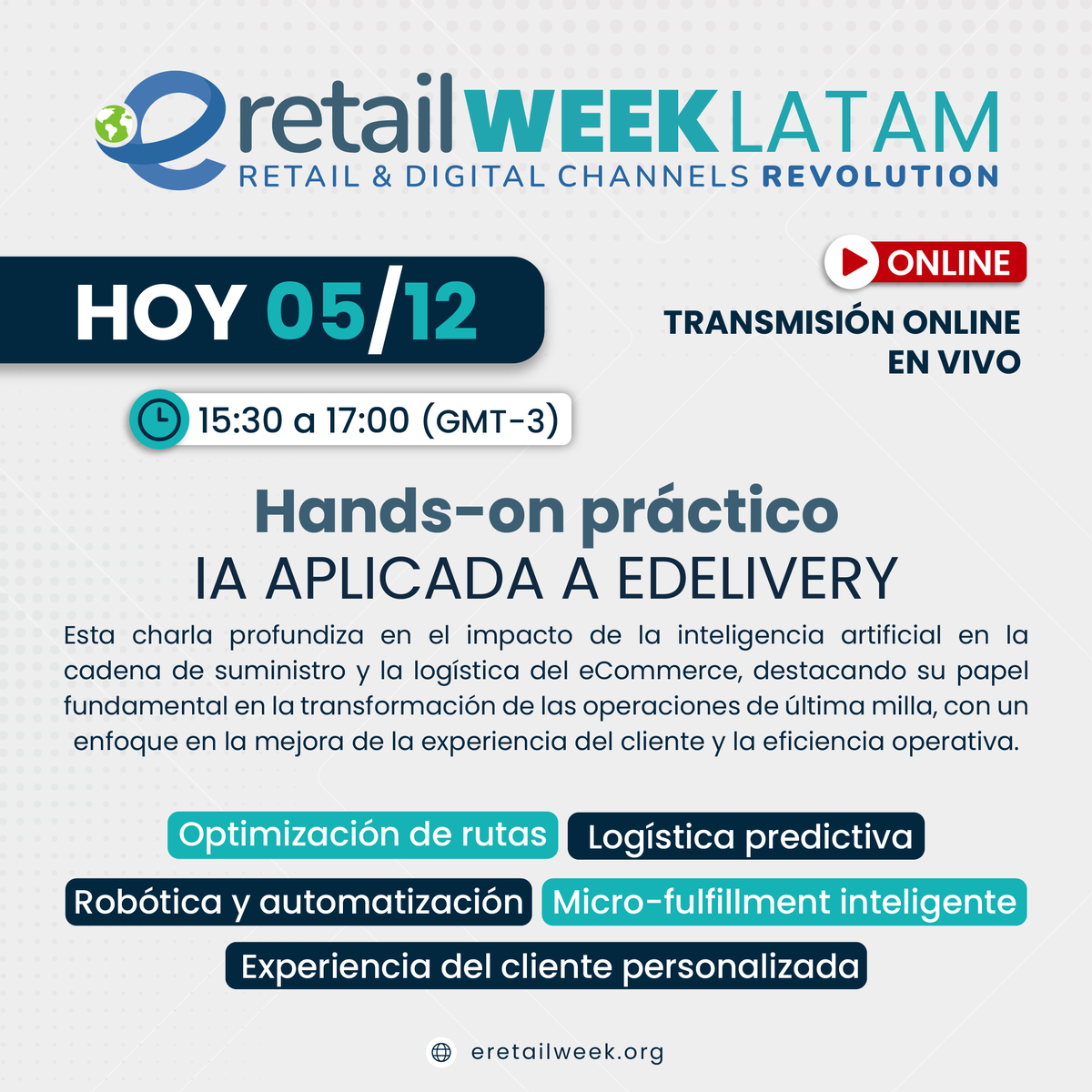 eretailWEEKLATAM
RETAIL & DIGITAL CHANNELS REVOLUTION

HOY 05/12

ONLINE

TRANSMISIÓN ONLINE EN VIVO

15:30 a 17:00 (GMT-3)

Hands-on práctico
IA APLICADA A EDELIVERY

Esta charla profundiza en el impacto de la inteligencia artificial en la cadena de suministro y la logística del eCommerce, destacando su papel fundamental en la transformación de las operaciones de última milla, con un enfoque en la mejora de la experiencia del cliente y la eficiencia operativa.

Optimización de rutas
Logística predictiva
Robótica y automatización
Micro-fulfillment inteligente
Experiencia del cliente personalizada

eretailweek.org